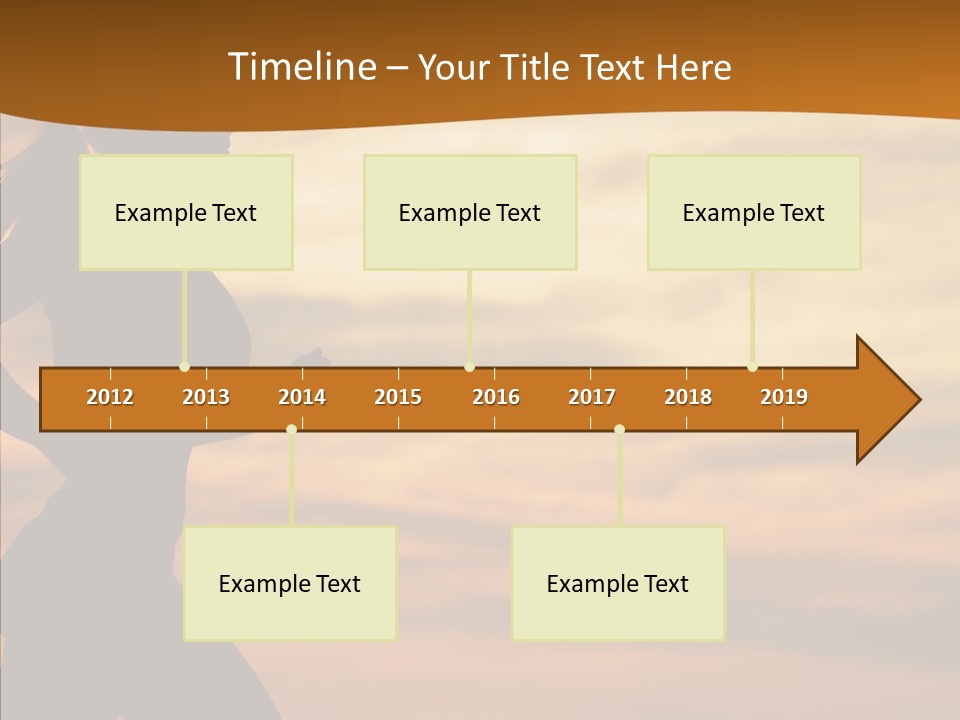 Timeline – Your Title Text Here

Example Text

Example Text

Example Text

2012 2013 2014 2015 2016 2017 2018 2019

Example Text

Example Text